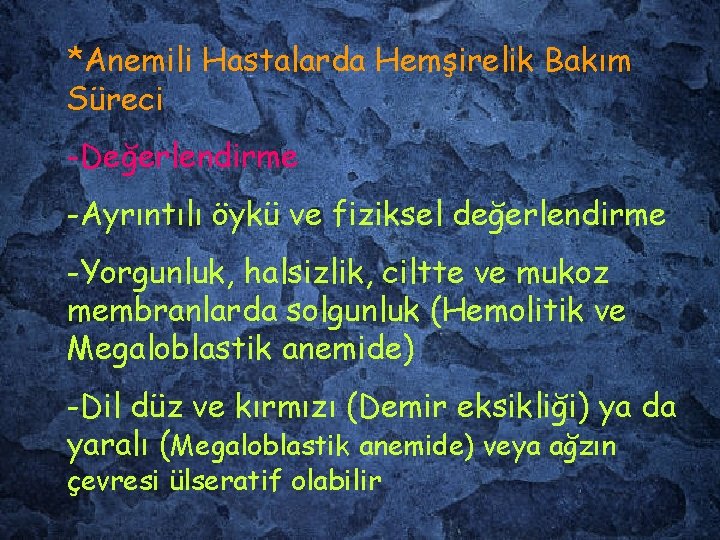 *Anemili Hastalarda Hemşirelik Bakım Süreci

-Değerlendirme

-Ayrıntılı öykü ve fiziksel değerlendirme

-Yorgunluk, halsizlik, ciltte ve mukoz membranlarda solgunluk (Hemolitik ve Megaloblastik anemide)

-Dil düz ve kırmızı (Demir eksikliği) ya da yaralı (Megaloblastik anemide) veya ağzın çevresi ülseratif olabilir